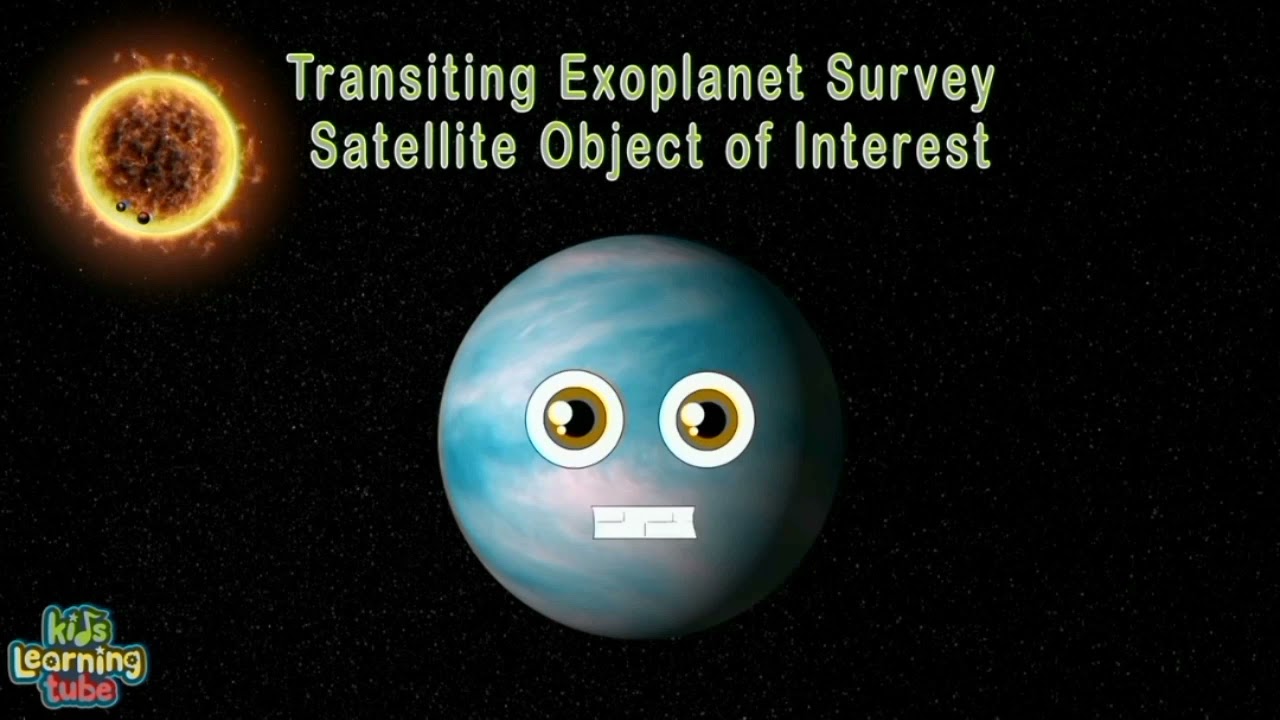 Transiting Exoplanet Survey Satellite Object of Interest

kids Learning tube